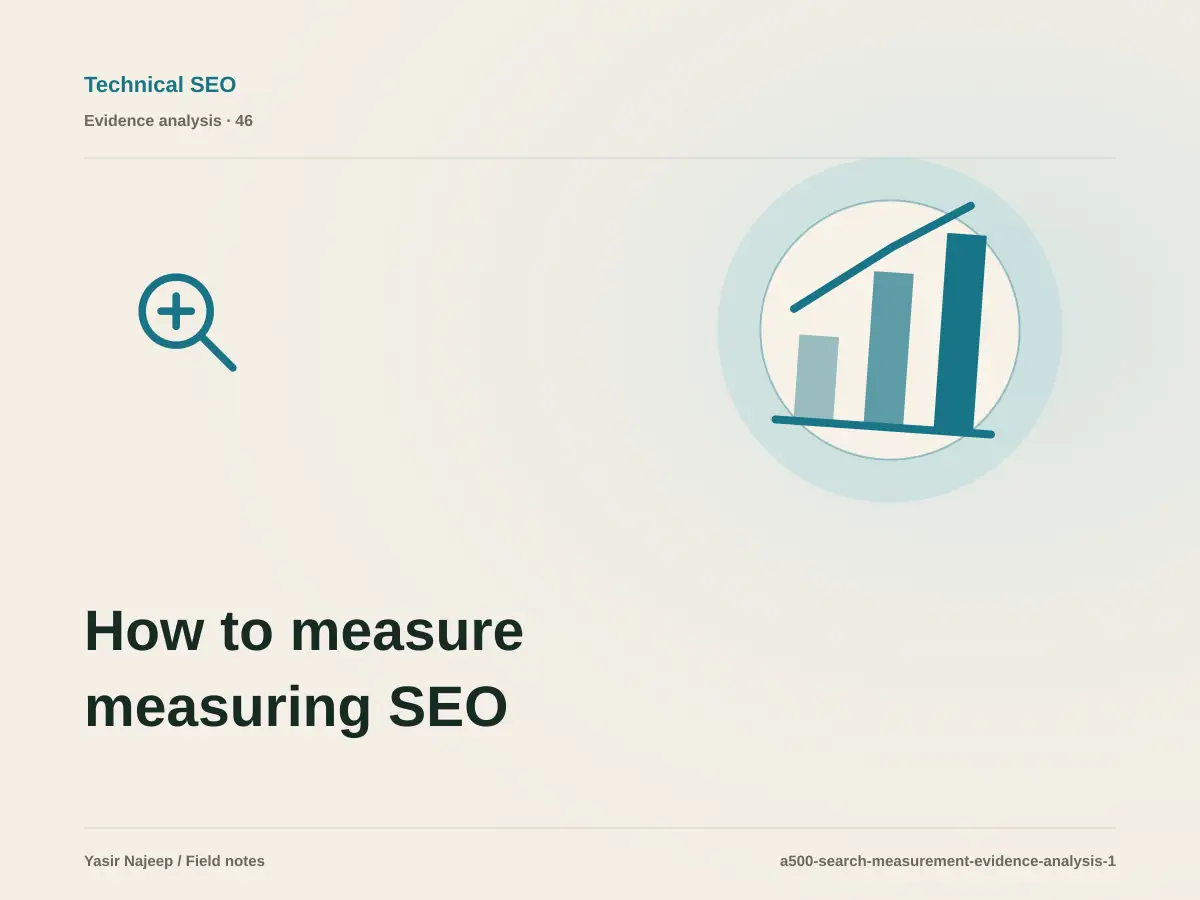 Technical SEO

Evidence analysis · 46

How to measure measuring SEO

Yasir Najeep / Field notes

a500-search-measurement-evidence-analysis-1